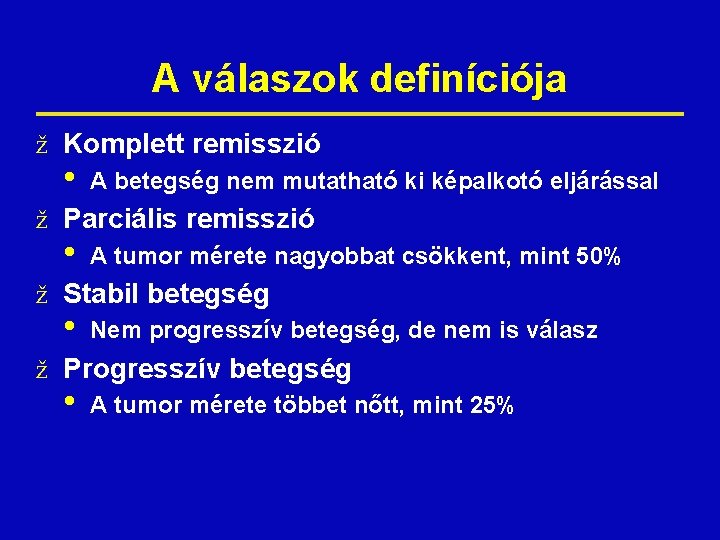 A válaszok definíciója

ž Komplett remisszió

• A betegség nem mutatható ki képalkotó eljárással

ž Parciális remisszió

• A tumor mérete nagyobbat csökkent, mint 50%

ž Stabil betegség

• Nem progresszív betegség, de nem is válasz

ž Progresszív betegség

• A tumor mérete többet nőtt, mint 25%